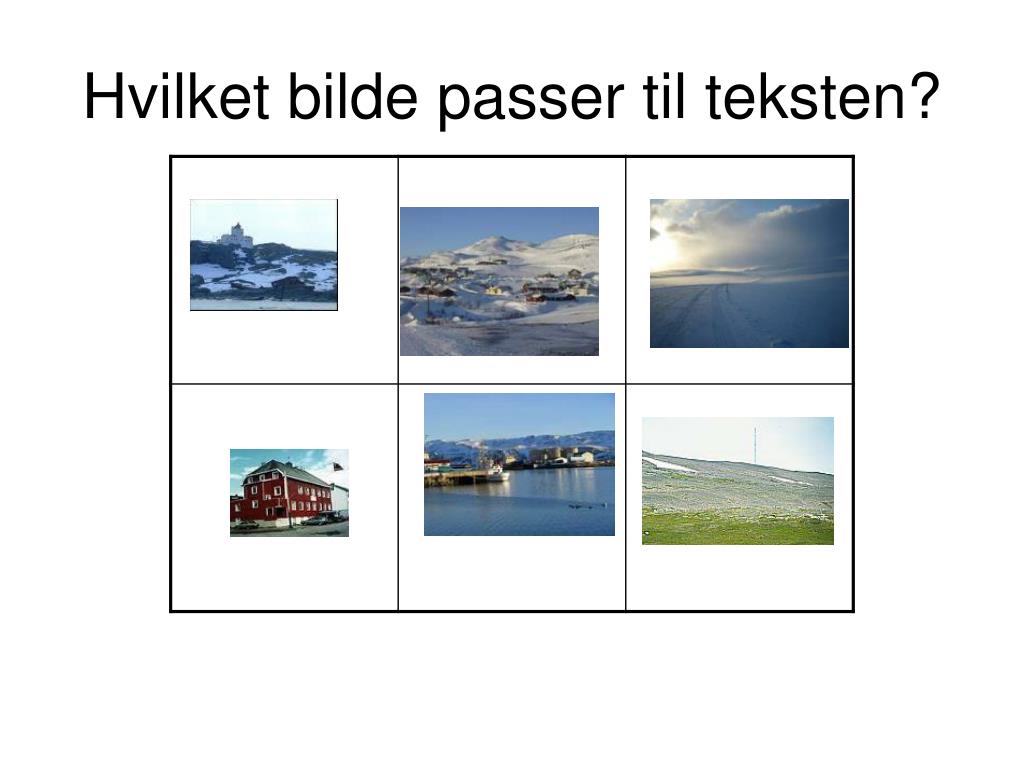 Hvilket bilde passer til teksten?